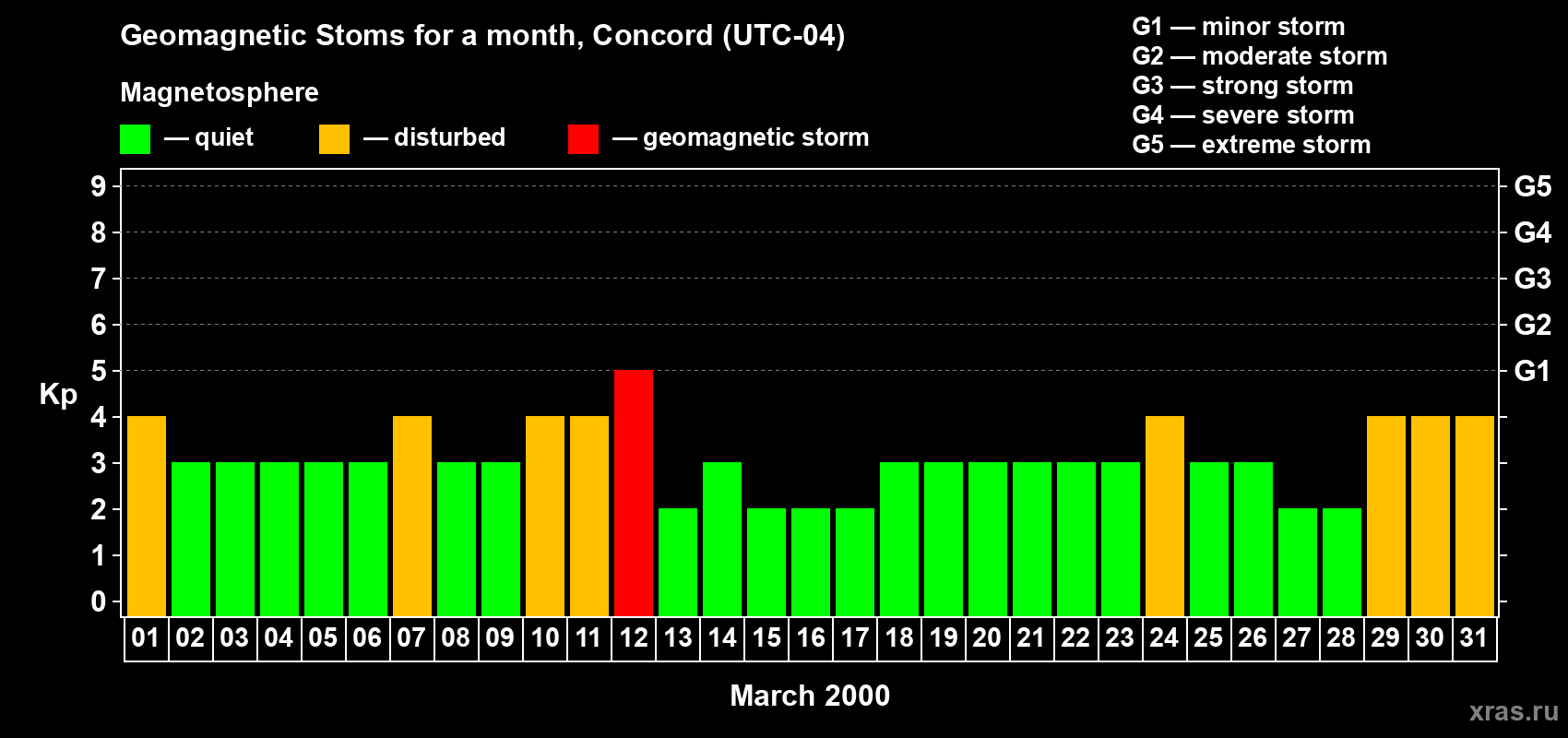 Geomagnetic Stoms for a month, Concord (UTC-04)

Magnetosphere

— quiet — disturbed — geomagnetic storm

G1 — minor storm
G2 — moderate storm
G3 — strong storm
G4 — severe storm
G5 — extreme storm

Kp

9
8
7
6
5
4
3
2
1
0

G5
G4
G3
G2
G1

01 02 03 04 05 06 07 08 09 10 11 12 13 14 15 16 17 18 19 20 21 22 23 24 25 26 27 28 29 30 31

March 2000

xras.ru